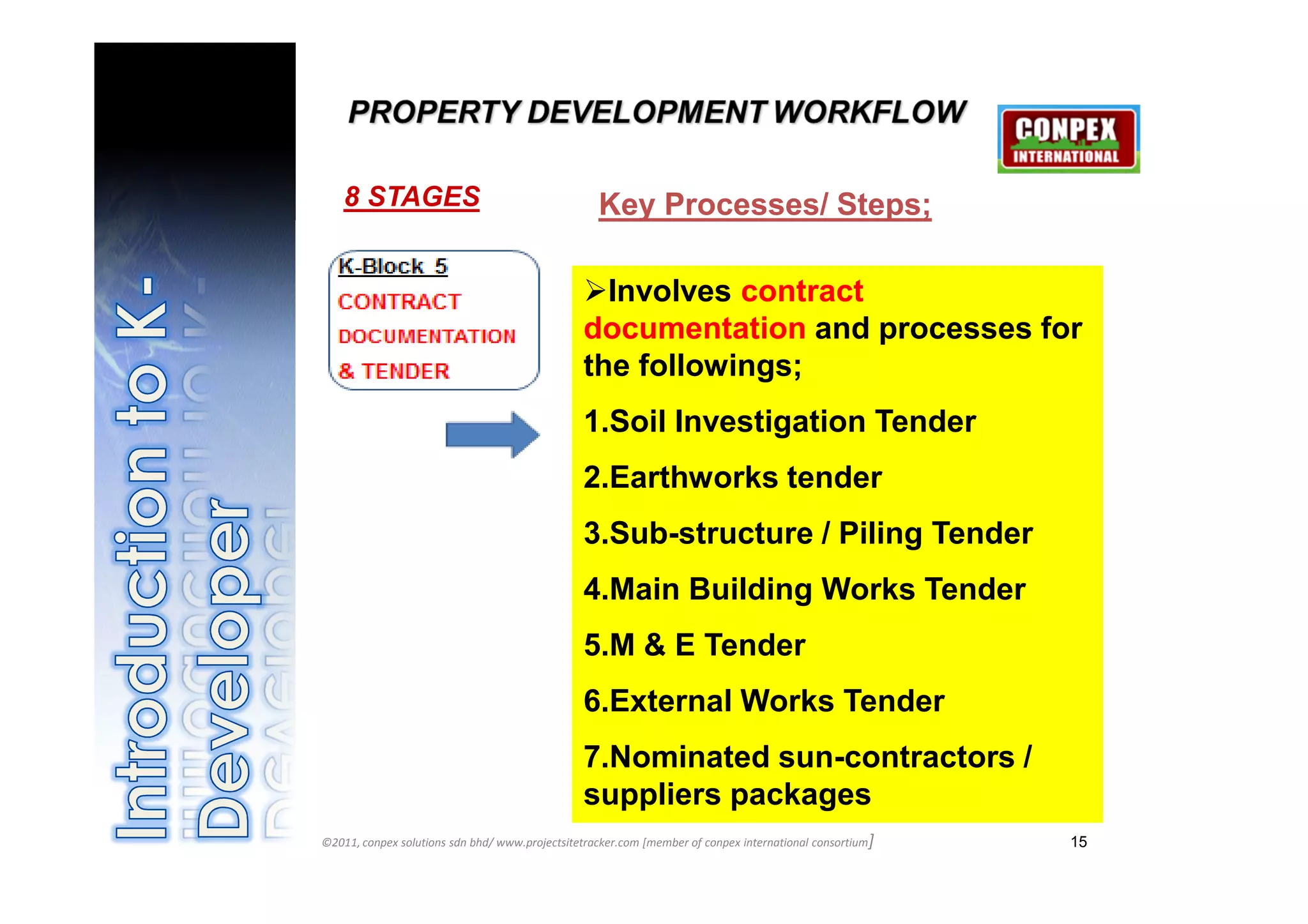 Introduction to K-Developer

PROPERTY DEVELOPMENT WORKFLOW

CONPEX INTERNATIONAL

8 STAGES

Key Processes/ Steps;

K-Block 5
CONTRACT DOCUMENTATION & TENDER

➢Involves contract documentation and processes for the followings;

1.Soil Investigation Tender

2.Earthworks tender

3.Sub-structure / Piling Tender

4.Main Building Works Tender

5.M & E Tender

6.External Works Tender

7.Nominated sun-contractors / suppliers packages

©2011, conpex solutions sdn bhd/ www.projectsitetracker.com [member of conpex international consortium]

15